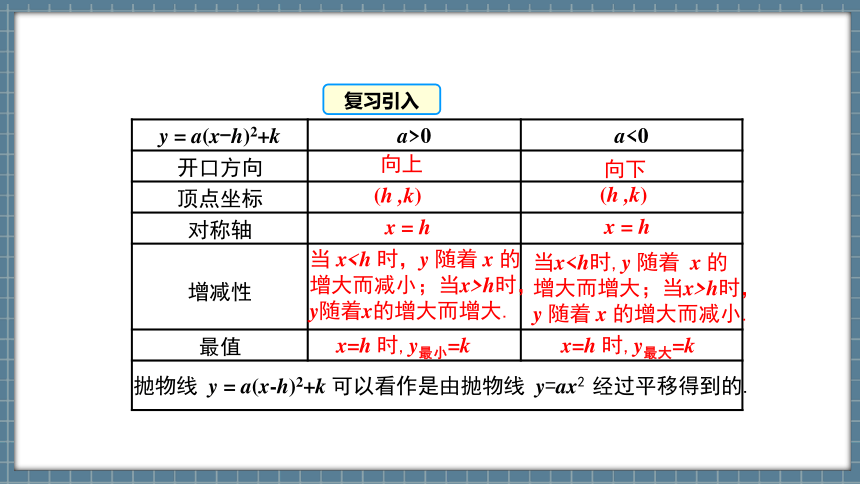 复习引入

| $y=a(x-h)^2+k$ | $a>0$ | $a<0$ |
|---|---|---|
| 开口方向 | 向上 | 向下 |
| 顶点坐标 | $(h,k)$ | $(h,k)$ |
| 对称轴 | $x=h$ | $x=h$ |
| 增减性 | 当 $x<h$ 时，$y$ 随着 $x$ 的增大而减小；当$x>h$时，$y$随着$x$的增大而增大. | 当$x<h$时, $y$ 随着 $x$ 的增大而增大；当$x>h$时，$y$ 随着 $x$ 的增大而减小. |
| 最值 | $x=h$ 时, $y_{最小}=k$ | $x=h$ 时, $y_{最大}=k$ |

抛物线 $y=a(x-h)^2+k$ 可以看作是由抛物线 $y=ax^2$ 经过平移得到的.